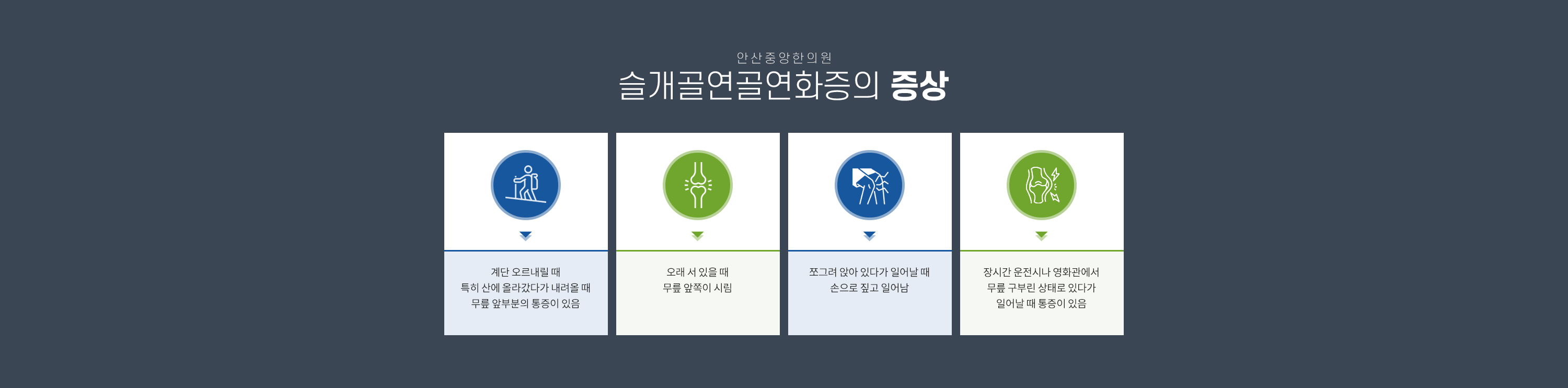 안산중앙한의원

슬개골연골연화증의 증상

계단 오르내릴 때
특히 산에 올라갔다가 내려올 때
무릎 앞부분의 통증이 있음

오래 서 있을 때
무릎 앞쪽이 시림

쪼그려 앉아 있다가 일어날 때
손으로 짚고 일어남

장시간 운전시나 영화관에서
무릎 구부린 상태로 있다가
일어날 때 통증이 있음